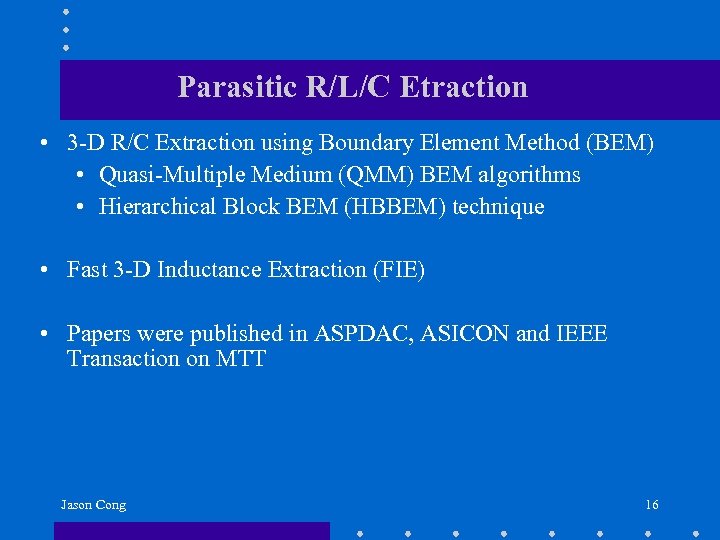 Parasitic R/L/C Etraction

• 3-D R/C Extraction using Boundary Element Method (BEM)
• Quasi-Multiple Medium (QMM) BEM algorithms
• Hierarchical Block BEM (HBBEM) technique

• Fast 3-D Inductance Extraction (FIE)

• Papers were published in ASPDAC, ASICON and IEEE Transaction on MTT

Jason Cong

16